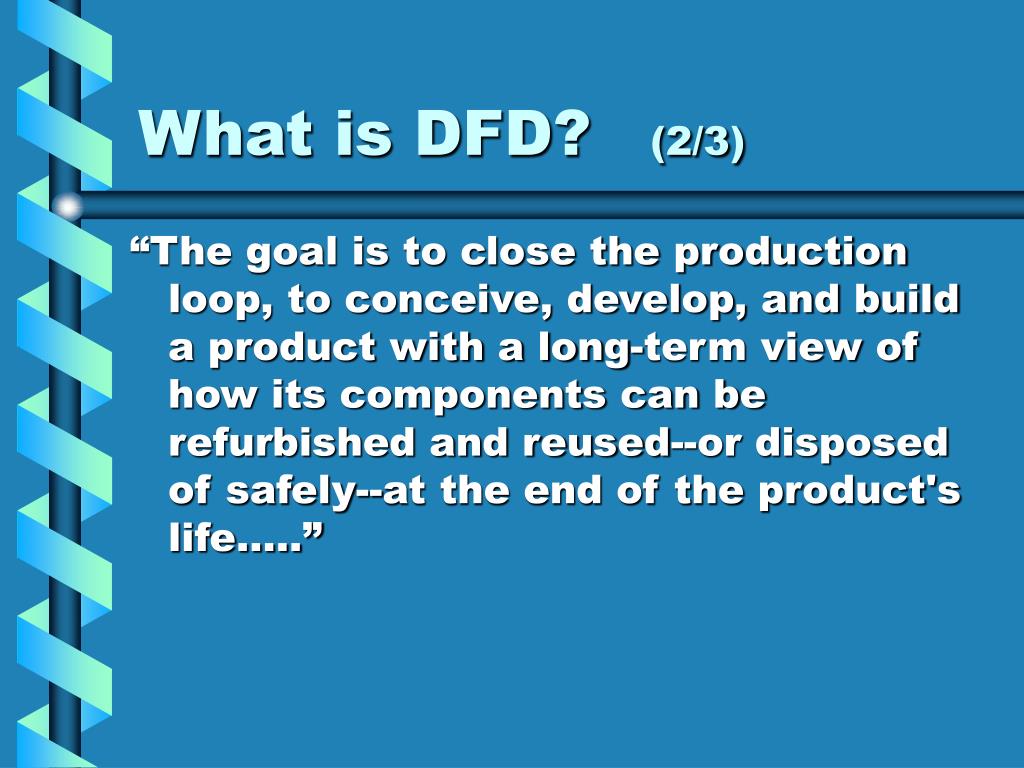 What is DFD? (2/3)

“The goal is to close the production loop, to conceive, develop, and build a product with a long-term view of how its components can be refurbished and reused--or disposed of safely--at the end of the product's life.....”